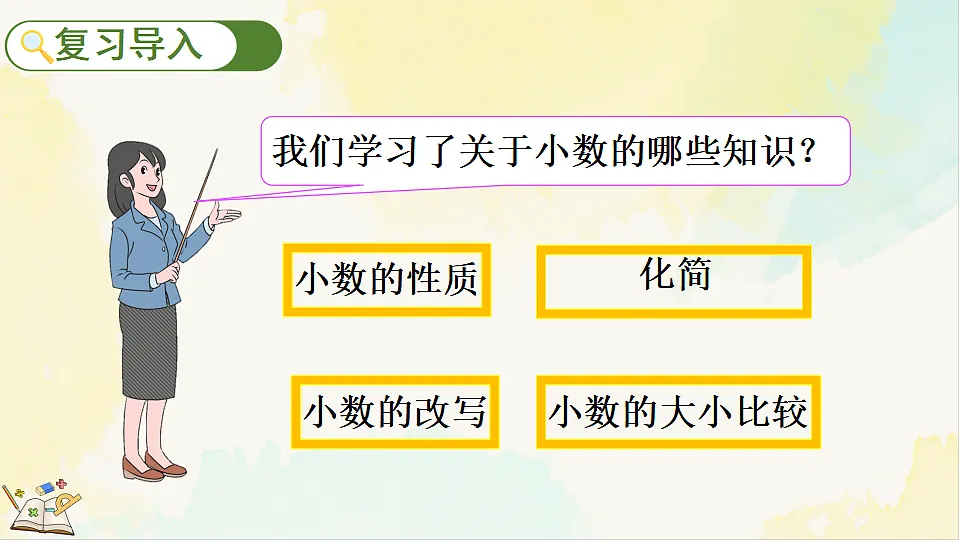 复习导入

我们学习了关于小数的哪些知识？

小数的性质

化简

小数的改写

小数的大小比较